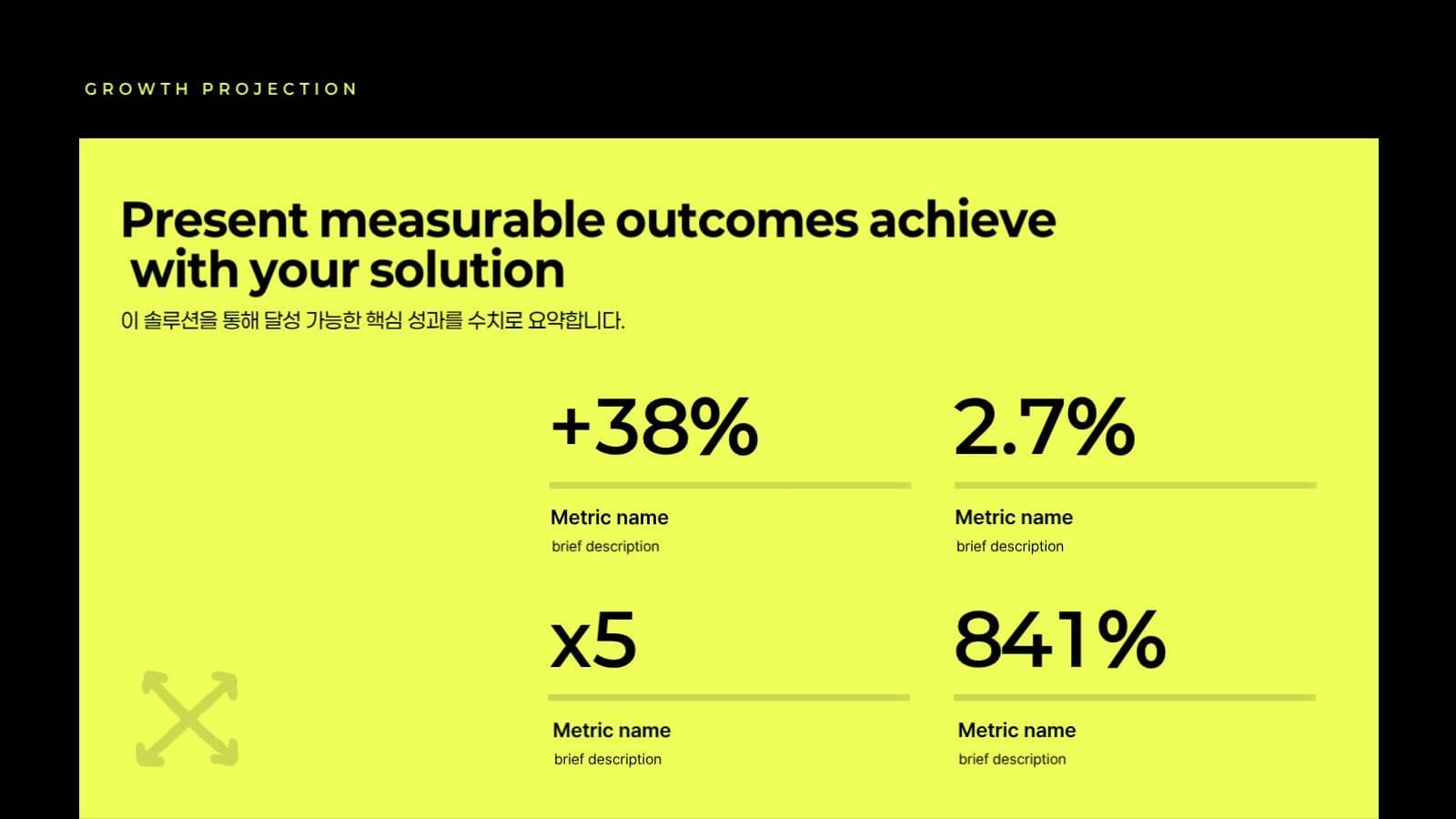 GROWTH PROJECTION

Present measurable outcomes achieve with your solution

이 솔루션을 통해 달성 가능한 핵심 성과를 수치로 요약합니다.

+38%

Metric name

brief description

2.7%

Metric name

brief description

x5

Metric name

brief description

841%

Metric name

brief description